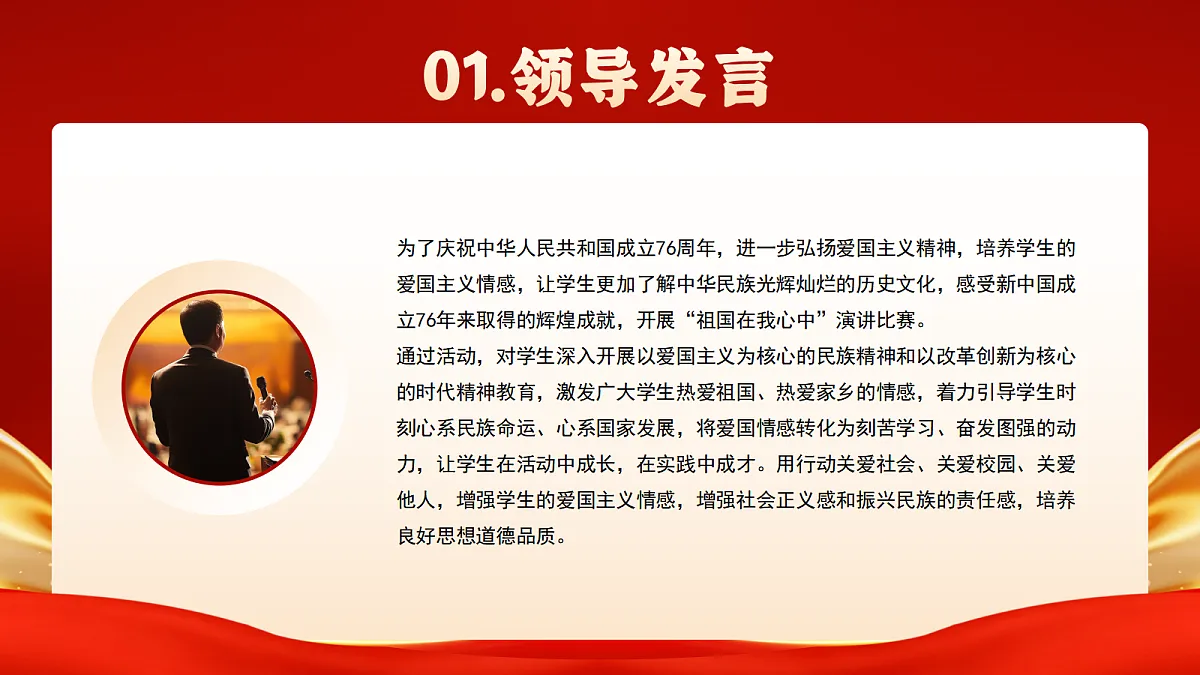 01.领导发言

为了庆祝中华人民共和国成立76周年，进一步弘扬爱国主义精神，培养学生的爱国主义情感，让学生更加了解中华民族光辉灿烂的历史文化，感受新中国成立76年来取得的辉煌成就，开展“祖国在我心中”演讲比赛。

通过活动，对学生深入开展以爱国主义为核心的民族精神和以改革创新为核心的时代精神教育，激发广大学生热爱祖国、热爱家乡的情感，着力引导学生时刻心系民族命运、心系国家发展，将爱国情感转化为刻苦学习、奋发图强的动力，让学生在活动中成长，在实践中成才。用行动关爱社会、关爱校园、关爱他人，增强学生的爱国主义情感，增强社会正义感和振兴民族的责任感，培养良好思想道德品质。